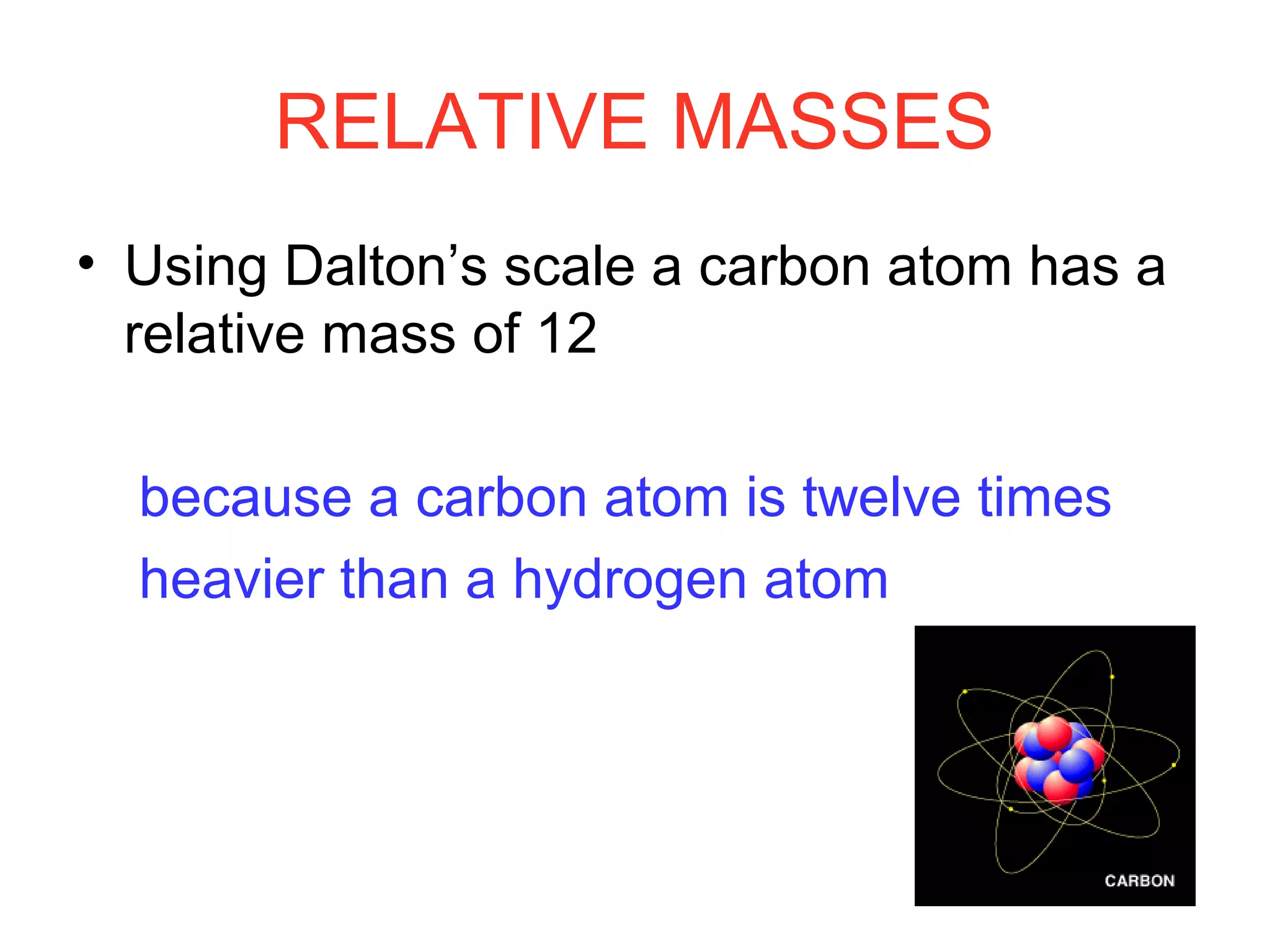 RELATIVE MASSES

• Using Dalton’s scale a carbon atom has a relative mass of 12

because a carbon atom is twelve times heavier than a hydrogen atom

CARBON